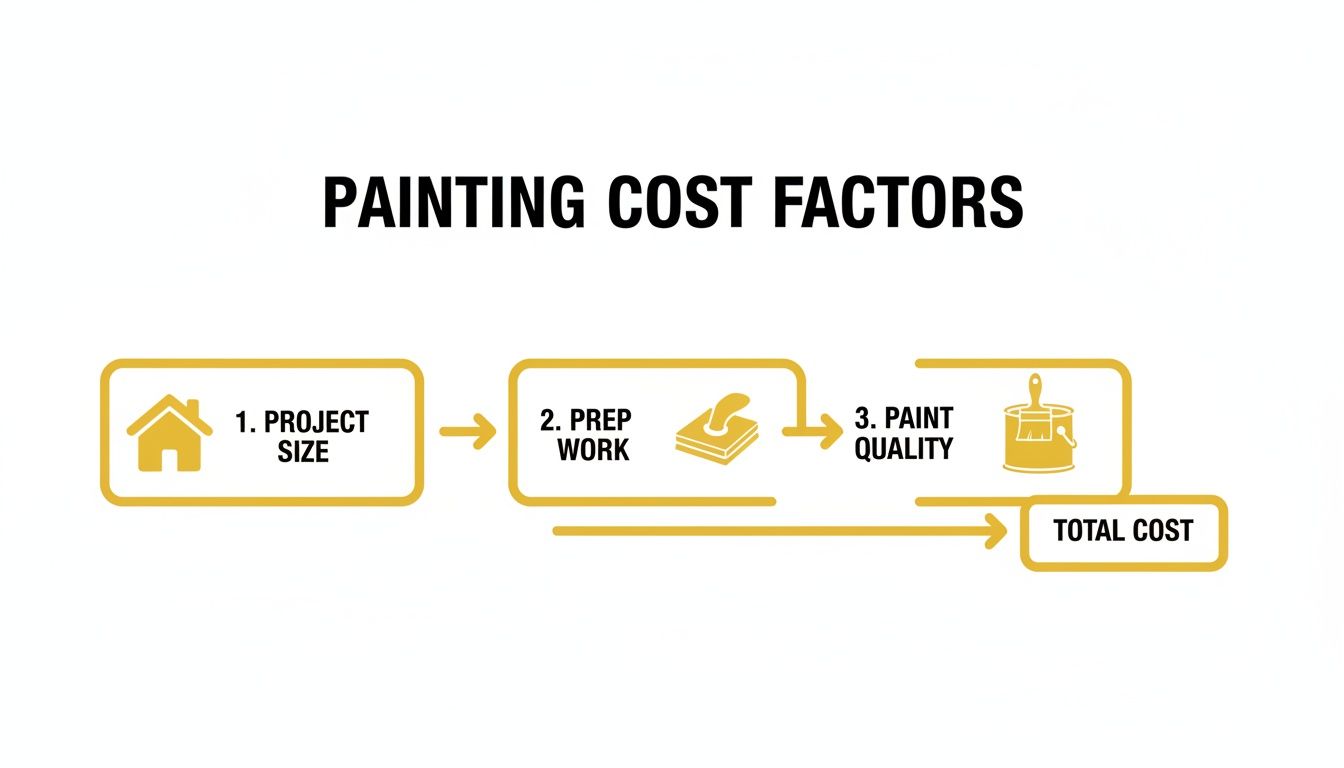 PAINTING COST FACTORS

1. PROJECT SIZE

2. PREP WORK

3. PAINT QUALITY

TOTAL COST